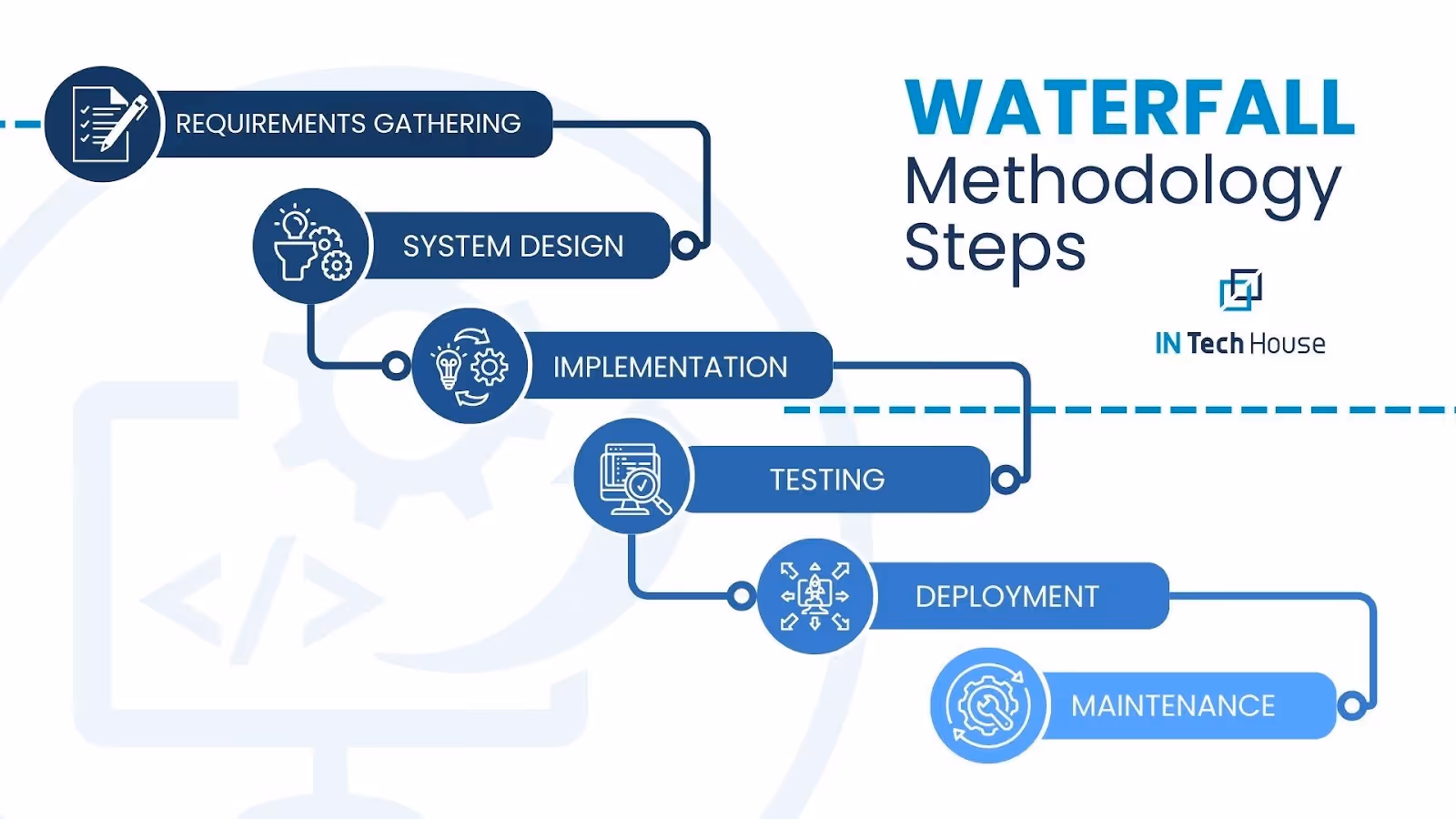 WATERFALL Methodology Steps

IN Tech House

REQUIREMENTS GATHERING

SYSTEM DESIGN

IMPLEMENTATION

TESTING

DEPLOYMENT

MAINTENANCE